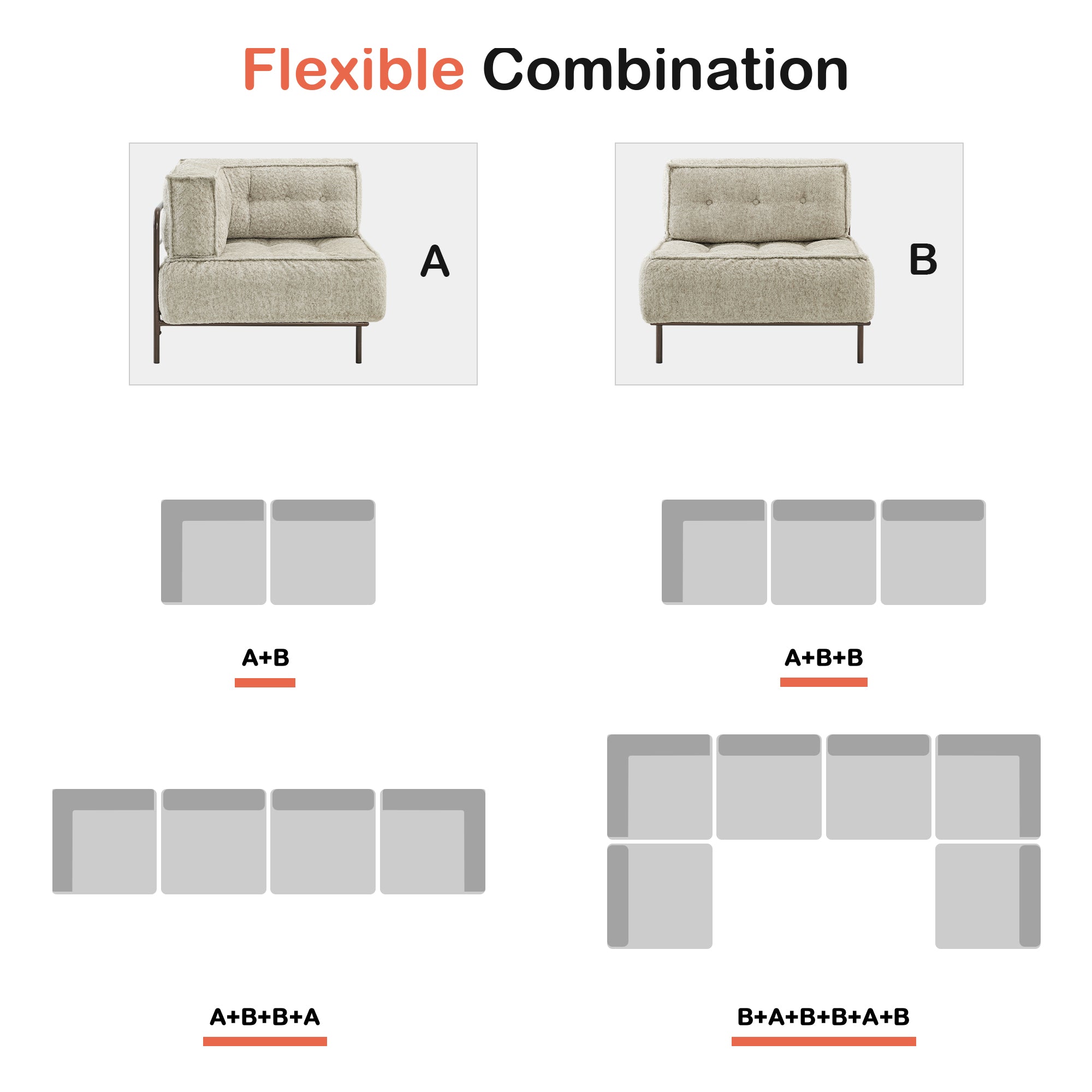 Flexible Combination

A

B

A+B

A+B+B

A+B+B+A

B+A+B+B+A+B